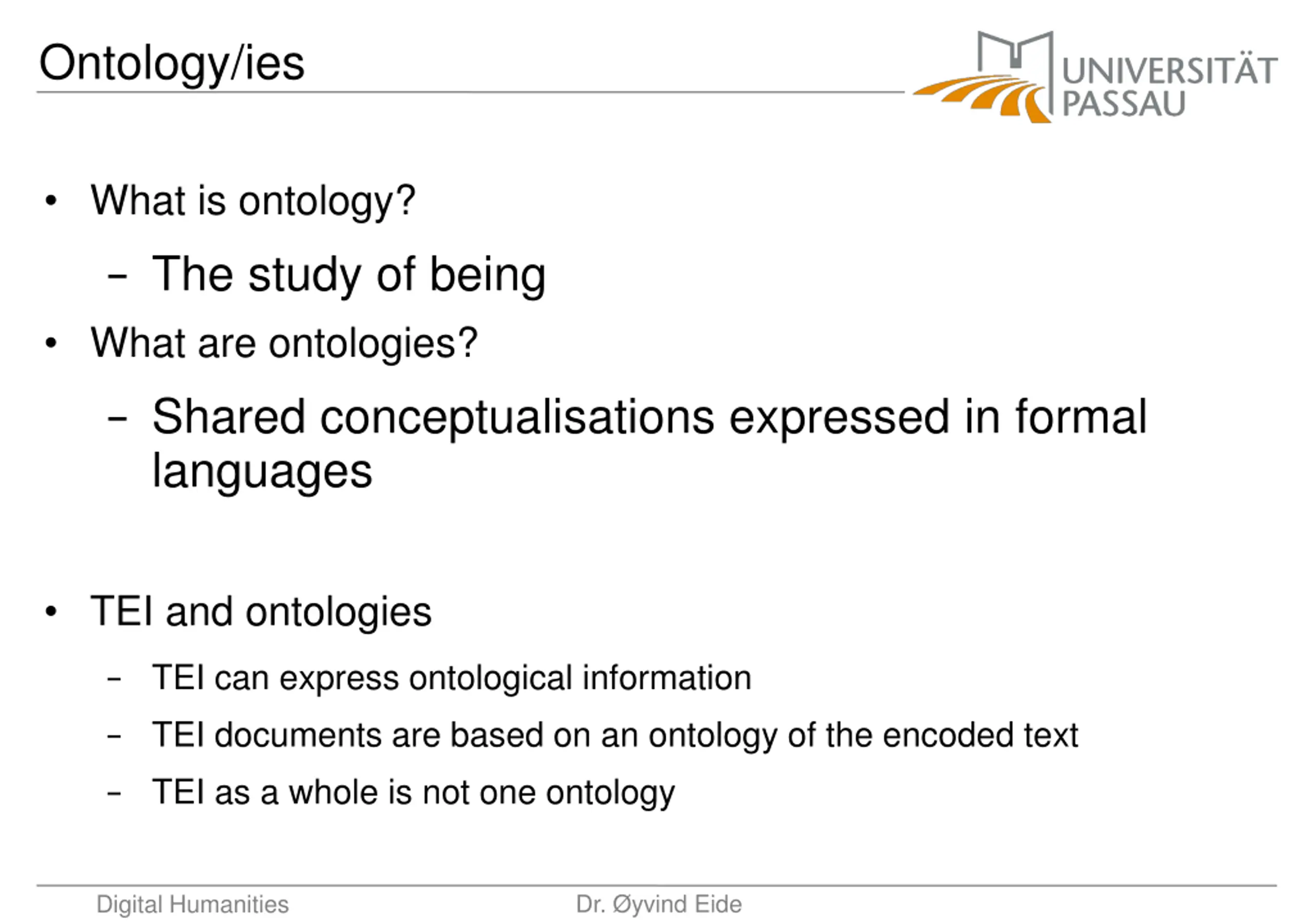 Ontology/ies

UNIVERSITÄT PASSAU

• What is ontology?
 – The study of being
• What are ontologies?
 – Shared conceptualisations expressed in formal languages

• TEI and ontologies
 – TEI can express ontological information
 – TEI documents are based on an ontology of the encoded text
 – TEI as a whole is not one ontology

Digital Humanities Dr. Øyvind Eide